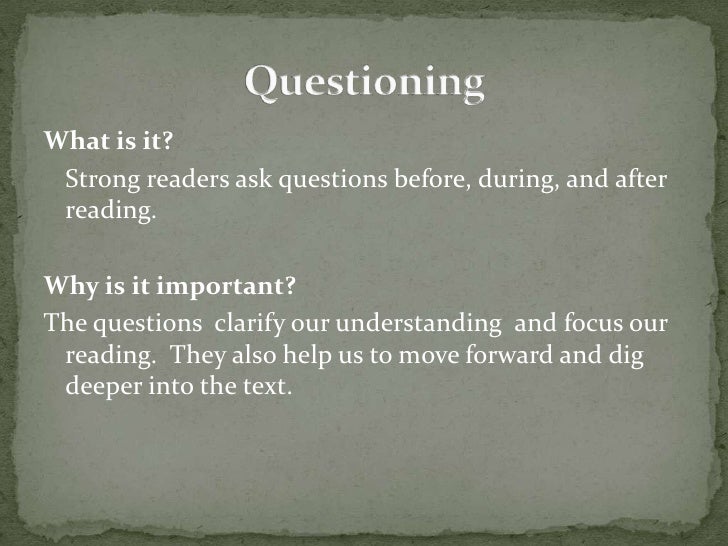 Questioning

What is it?

Strong readers ask questions before, during, and after reading.

Why is it important?

The questions clarify our understanding and focus our reading. They also help us to move forward and dig deeper into the text.